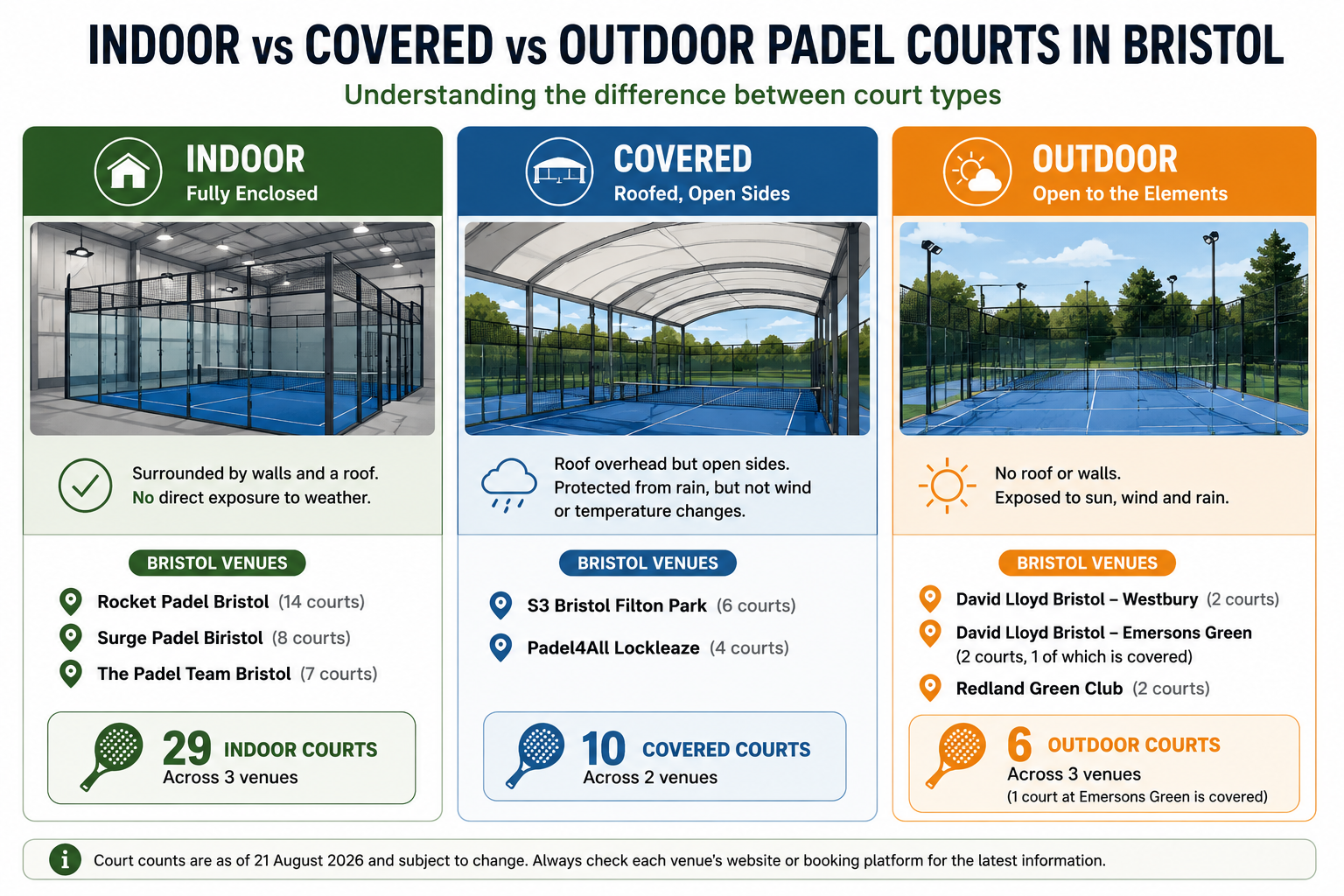 INDOOR vs COVERED vs OUTDOOR PADEL COURTS IN BRISTOL

Understanding the difference between court types

INDOOR
Fully Enclosed

Surrounded by walls and a roof.
No direct exposure to weather.

BRISTOL VENUES

Rocket Padel Bristol (14 courts)
Surge Padel Biristol (8 courts)
The Padel Team Bristol (7 courts)

29 INDOOR COURTS
Across 3 venues

COVERED
Roofed, Open Sides

Roof overhead but open sides.
Protected from rain, but not wind or temperature changes.

BRISTOL VENUES

S3 Bristol Filton Park (6 courts)
Padel4All Lockleaze (4 courts)

10 COVERED COURTS
Across 2 venues

OUTDOOR
Open to the Elements

No roof or walls.
Exposed to sun, wind and rain.

BRISTOL VENUES

David Lloyd Bristol – Westbury (2 courts)
David Lloyd Bristol – Emersons Green (2 courts, 1 of which is covered)
Redland Green Club (2 courts)

6 OUTDOOR COURTS
Across 3 venues
(1 court at Emersons Green is covered)

Court counts are as of 21 August 2026 and subject to change. Always check each venue's website or booking platform for the latest information.